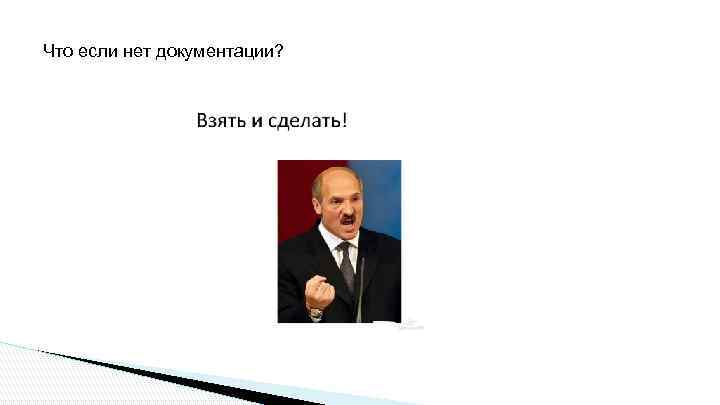 Что если нет документации?

Взять и сделать!